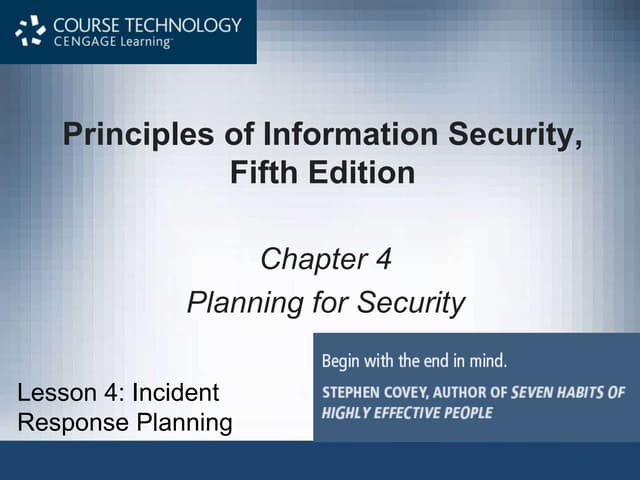 COURSE TECHNOLOGY
CENGAGE Learning

Principles of Information Security, Fifth Edition

Chapter 4
Planning for Security

Lesson 4: Incident Response Planning

Begin with the end in mind.
STEPHEN COVEY, AUTHOR OF SEVEN HABITS OF HIGHLY EFFECTIVE PEOPLE